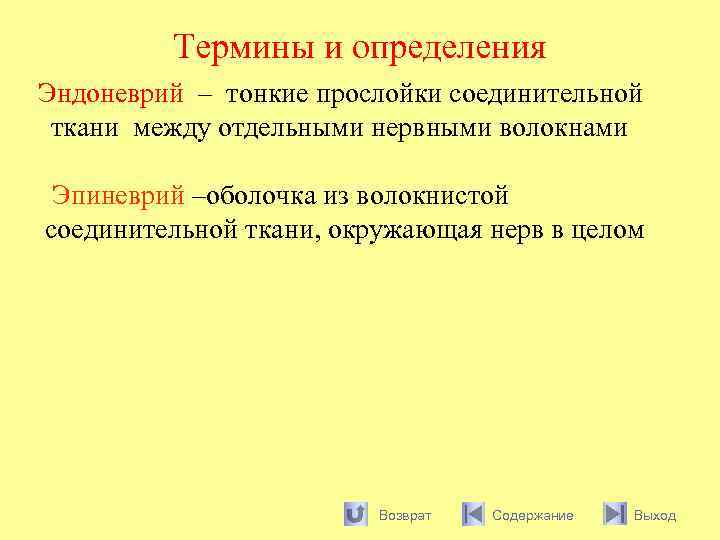 Термины и определения

Эндоневрий – тонкие прослойки соединительной ткани между отдельными нервными волокнами

Эпиневрий –оболочка из волокнистой соединительной ткани, окружающая нерв в целом

Возврат Содержание Выход